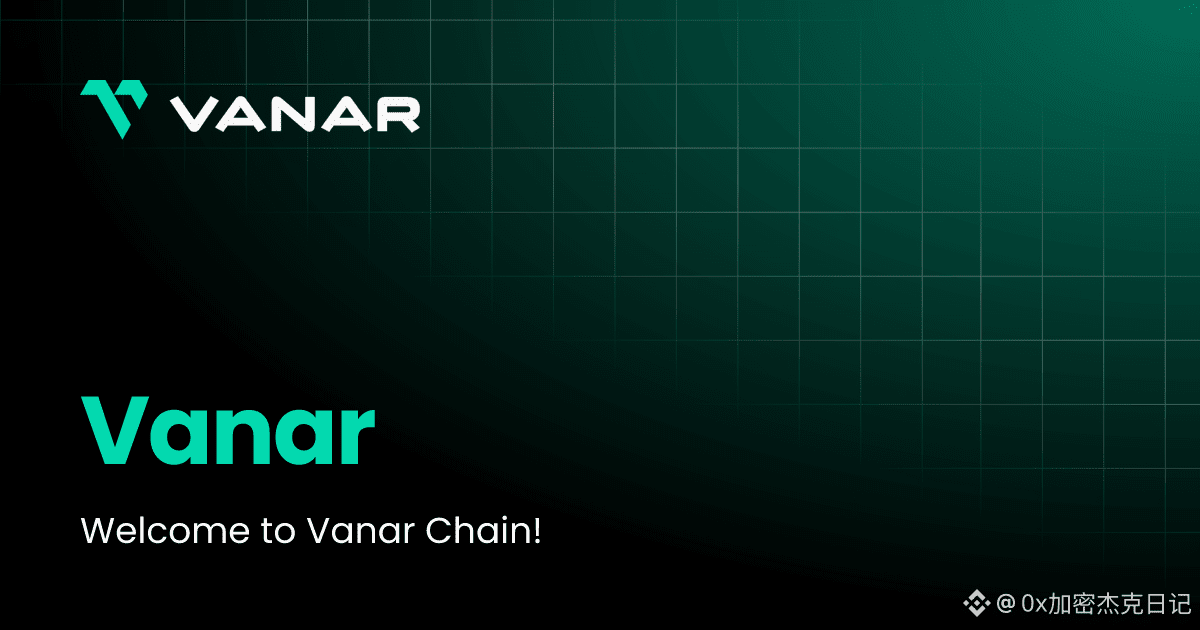 VANAR

Vanar

Welcome to Vanar Chain!

@ 0x加密杰克日记